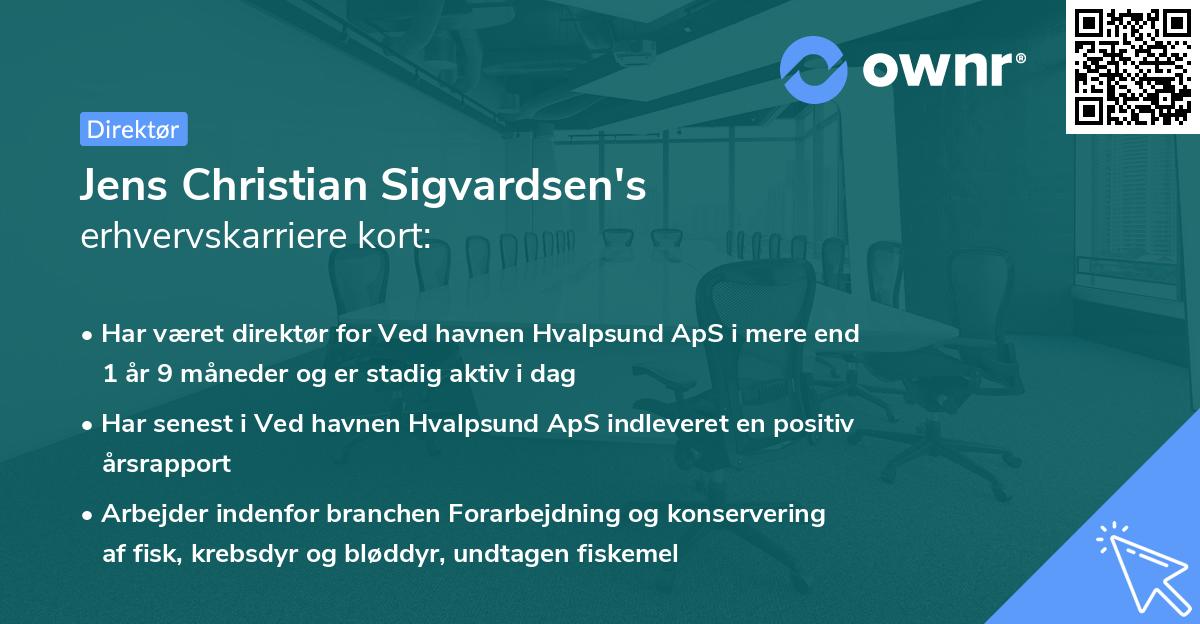 ownr®

Direktør

Jens Christian Sigvardsen's
erhvervskarriere kort:

• Har været direktør for Ved havnen Hvalpsund ApS i mere end 1 år 9 måneder og er stadig aktiv i dag

• Har senest i Ved havnen Hvalpsund ApS indleveret en positiv årsrapport

• Arbejder indenfor branchen Forarbejdning og konservering af fisk, krebsdyr og bløddyr, undtagen fiskemel